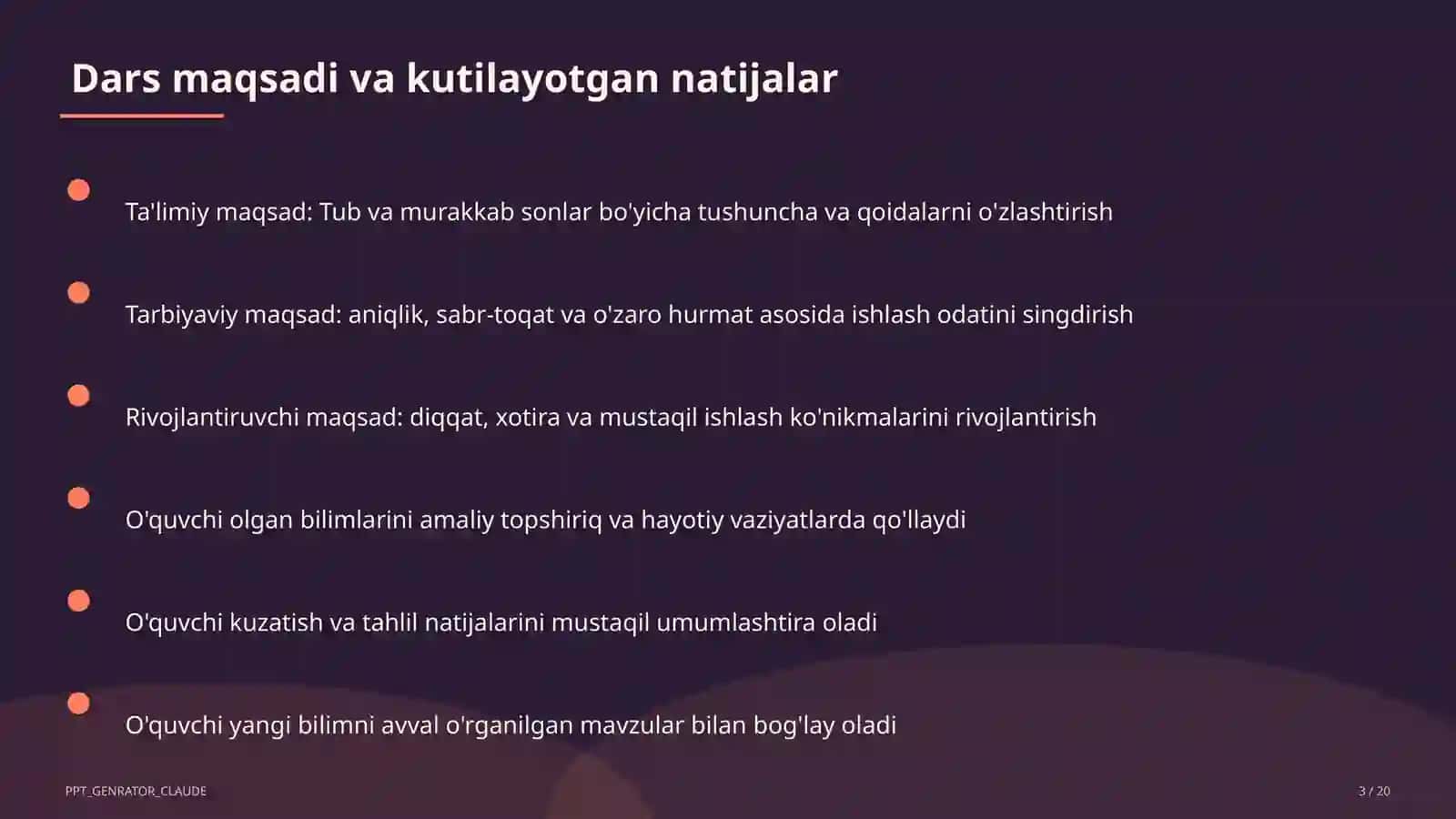 Dars maqsadi va kutilayotgan natijalar

Ta'limiy maqsad: Tub va murakkab sonlar bo'yicha tushuncha va qoidalarni o'zlashtirish

Tarbiyaviy maqsad: aniqlik, sabr-toqat va o'zaro hurmat asosida ishlash odatini singdirish

Rivojlantiruvchi maqsad: diqqat, xotira va mustaqil ishlash ko'nikmalarini rivojlantirish

O'quvchi olgan bilimlarini amaliy topshiriq va hayotiy vaziyatlarda qo'llaydi

O'quvchi kuzatish va tahlil natijalarini mustaqil umumlashtira oladi

O'quvchi yangi bilimni avval o'rganilgan mavzular bilan bog'lay oladi

PPT_GENRATOR_CLAUDE

3 / 20